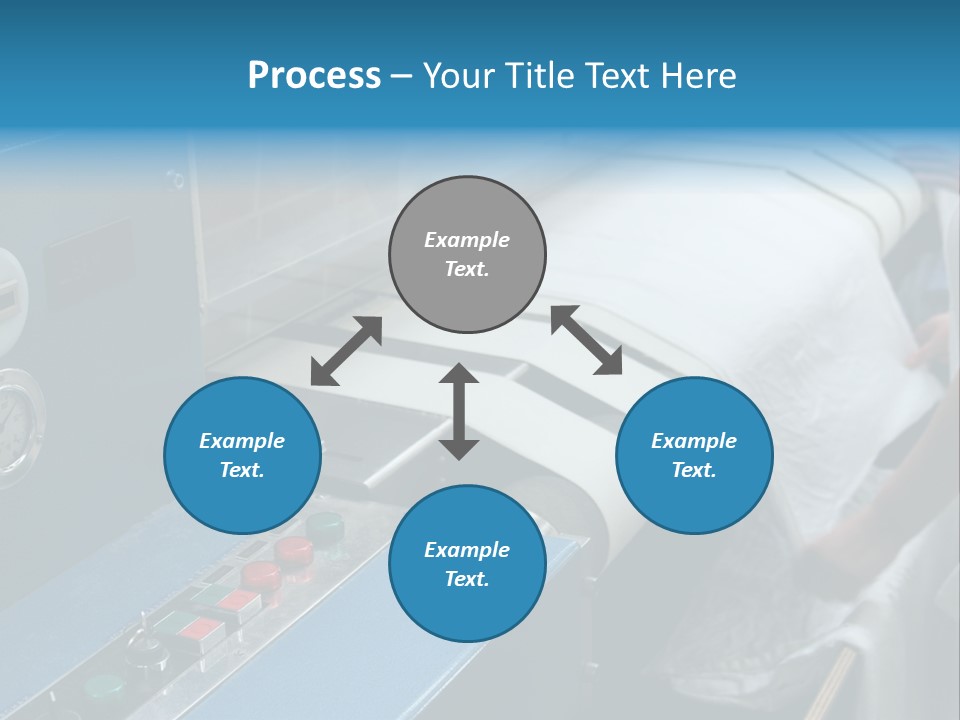 Process – Your Title Text Here

Example Text.

Example Text.

Example Text.

Example Text.